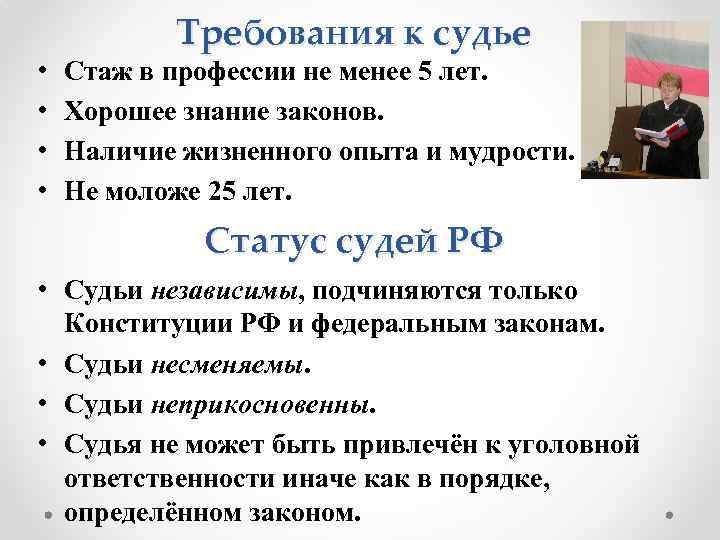 Требования к судье

• Стаж в профессии не менее 5 лет.
• Хорошее знание законов.
• Наличие жизненного опыта и мудрости.
• Не моложе 25 лет.

Статус судей РФ

• Судьи независимы, подчиняются только Конституции РФ и федеральным законам.
• Судьи несменяемы.
• Судьи неприкосновенны.
• Судья не может быть привлечён к уголовной ответственности иначе как в порядке, определённом законом.